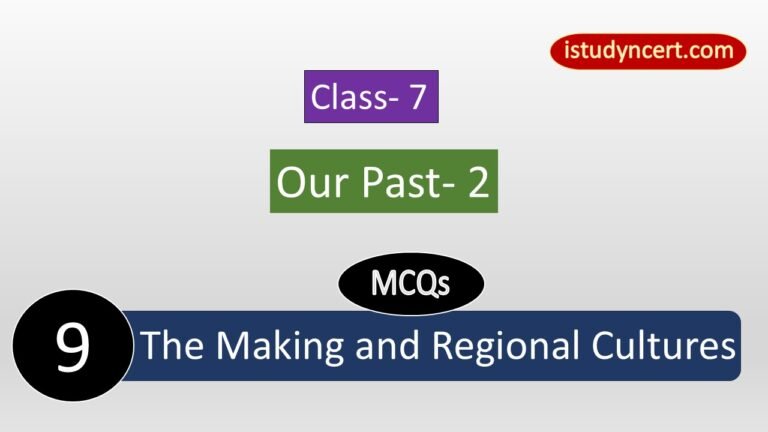 istudyncert.com

Class- 7

Our Past- 2

MCQs

9 The Making and Regional Cultures